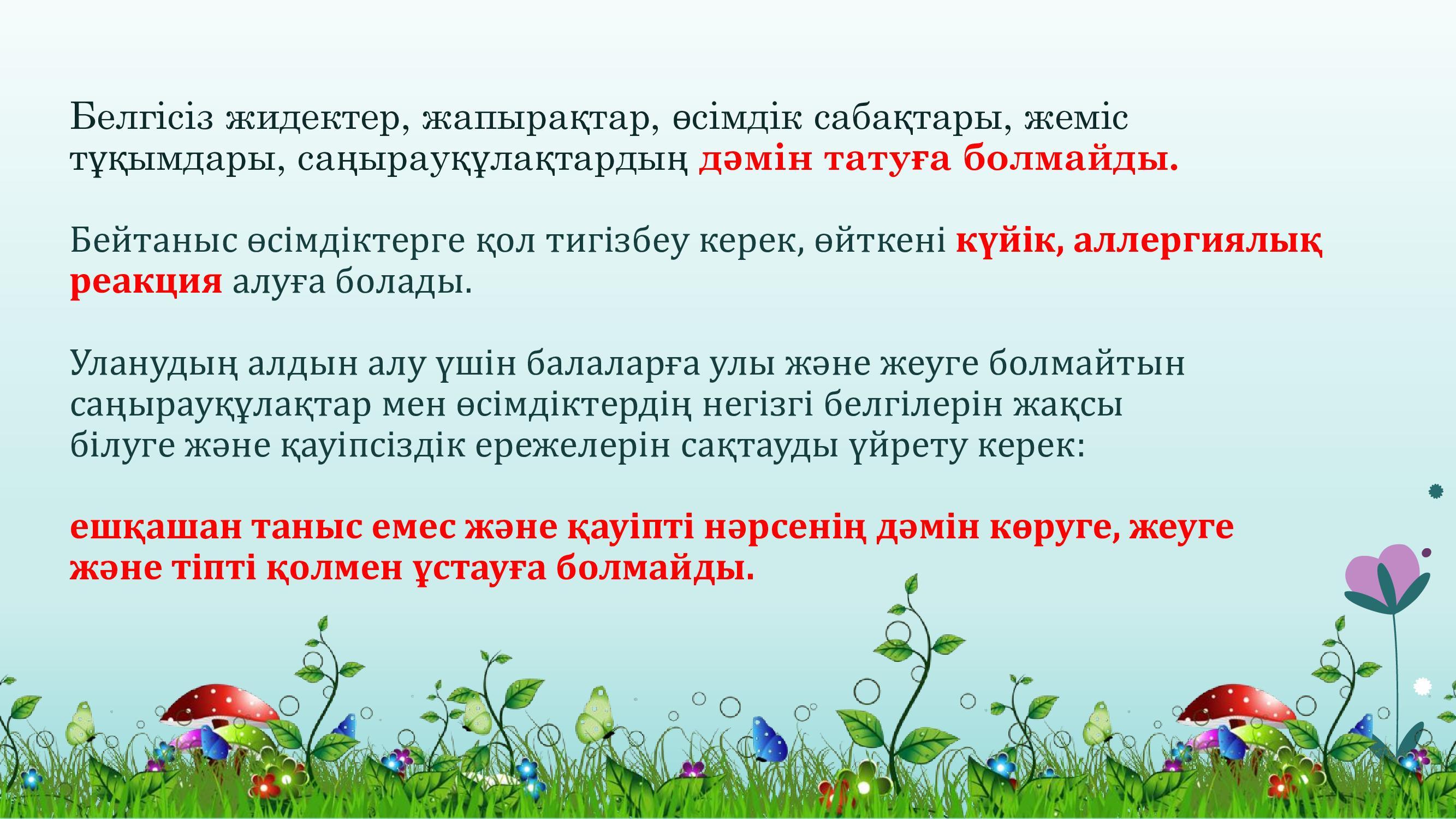 Белгісіз жидектер, жапырақтар, өсімдік сабақтары, жеміс тұқымдары, саңырауқұлақтардың дәмін татуға болмайды.

Бейтаныс өсімдіктерге қол тигізбеу керек, өйткені күйік, аллергиялық реакция алуға болады.

Уланудың алдын алу үшін балаларға улы және жеуге болмайтын саңырауқұлақтар мен өсімдіктердің негізгі белгілерін жақсы білуге және қауіпсіздік ережелерін сақтауды үйрету керек:

ешқашан таныс емес және қауіпті нәрсенің дәмін көруге, жеуге және тіпті қолмен ұстауға болмайды.